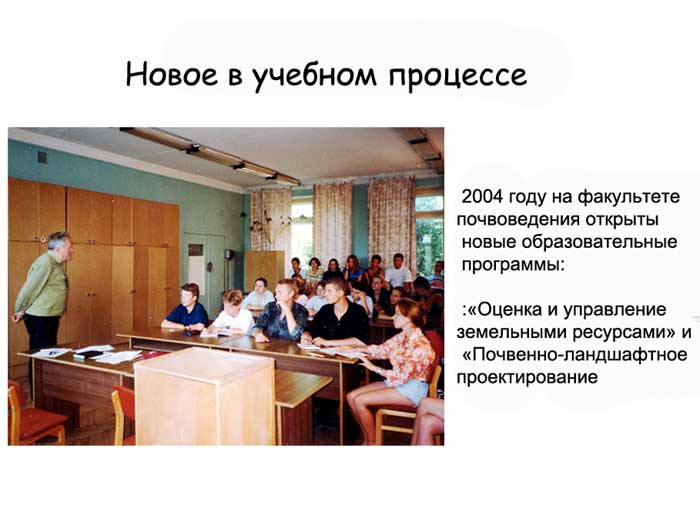 Новое в учебном процессе

2004 году на факультете почвоведения открыты новые образовательные программы:

:«Оценка и управление земельными ресурсами» и «Почвенно-ландшафтное проектирование